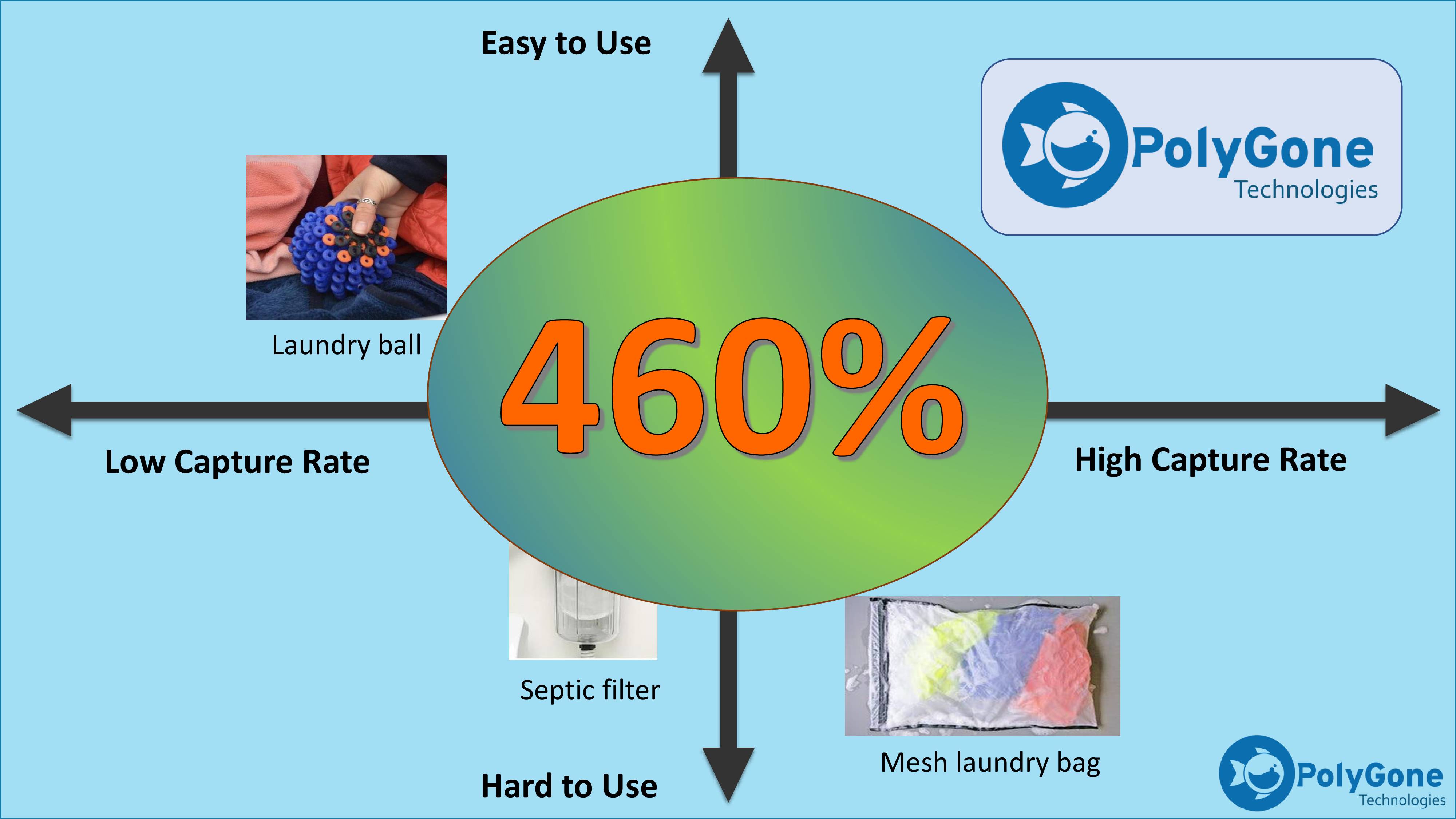 Easy to Use

PolyGone Technologies

Laundry ball

460%

Low Capture Rate

High Capture Rate

Septic filter

Mesh laundry bag

Hard to Use

PolyGone Technologies